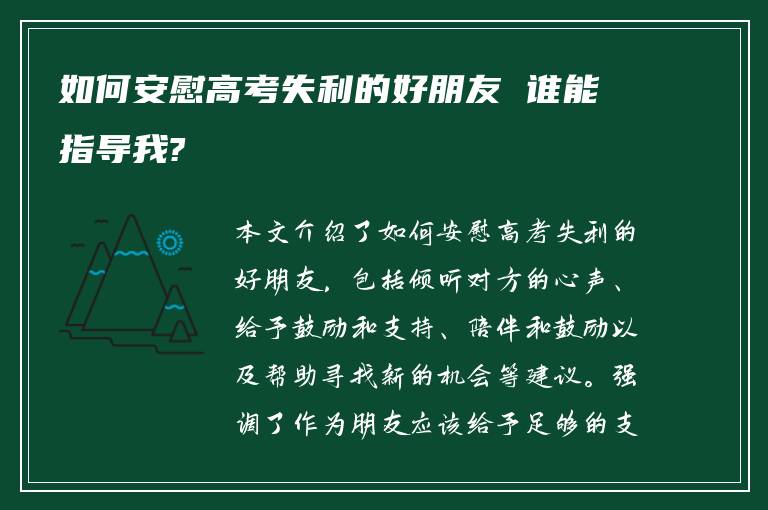 如何安慰高考失利的好朋友 谁能指导我?

本文介绍了如何安慰高考失利的好朋友，包括倾听对方的心声、给予鼓励和支持、陪伴和鼓励以及帮助寻找新的机会等建议。强调了作为朋友应该给予足够的支